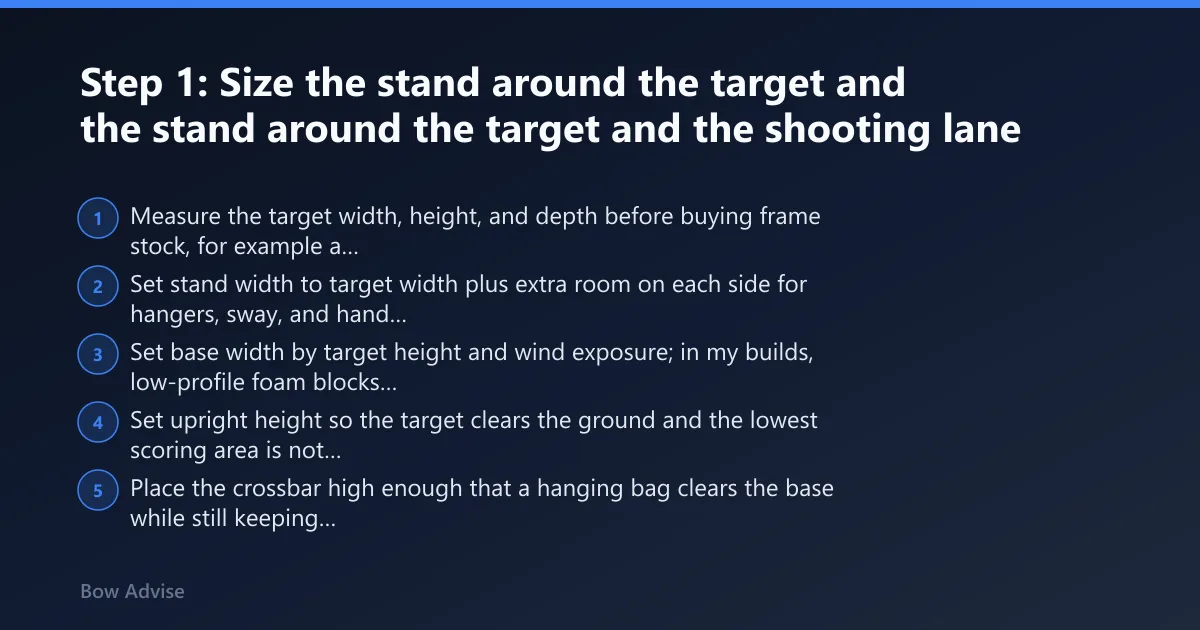 Step 1: Size the stand around the target and the stand around the target and the shooting lane

1 Measure the target width, height, and depth before buying frame stock, for example a...

2 Set stand width to target width plus extra room on each side for hangers, sway, and hand...

3 Set base width by target height and wind exposure; in my builds, low-profile foam blocks...

4 Set upright height so the target clears the ground and the lowest scoring area is not...

5 Place the crossbar high enough that a hanging bag clears the base while still keeping...

Bow Advise